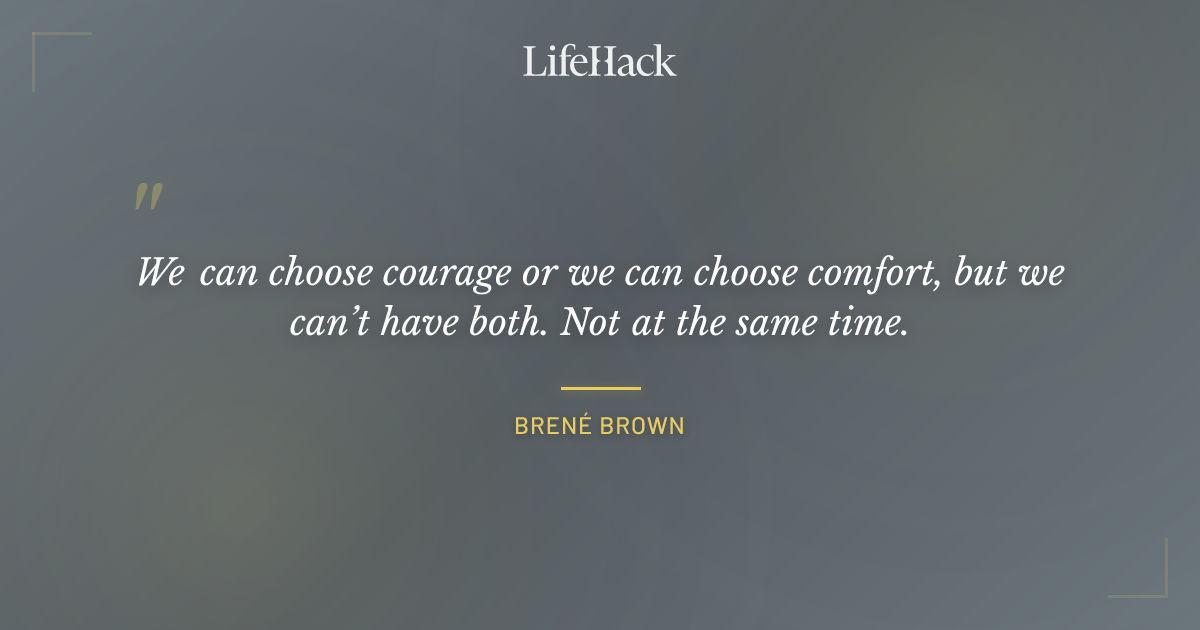 LifeHack

"

We can choose courage or we can choose comfort, but we can't have both. Not at the same time.

BRENÉ BROWN